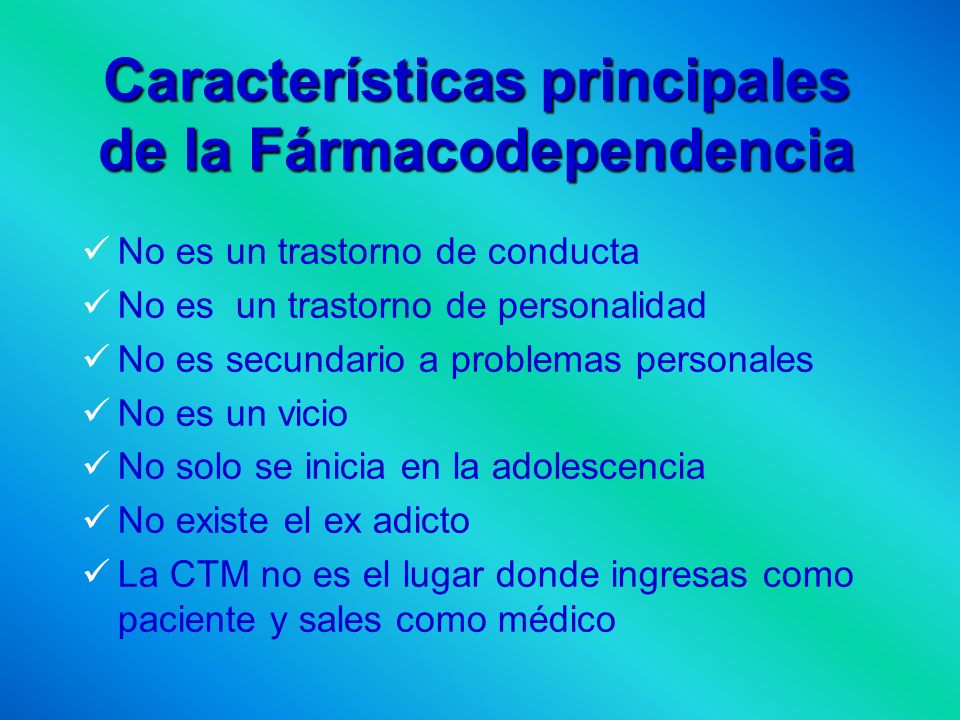 Características principales de la Fármacodependencia

✓ No es un trastorno de conducta
✓ No es  un trastorno de personalidad
✓ No es secundario a problemas personales
✓ No es un vicio
✓ No solo se inicia en la adolescencia
✓ No existe el ex adicto
✓ La CTM no es el lugar donde ingresas como paciente y sales como médico